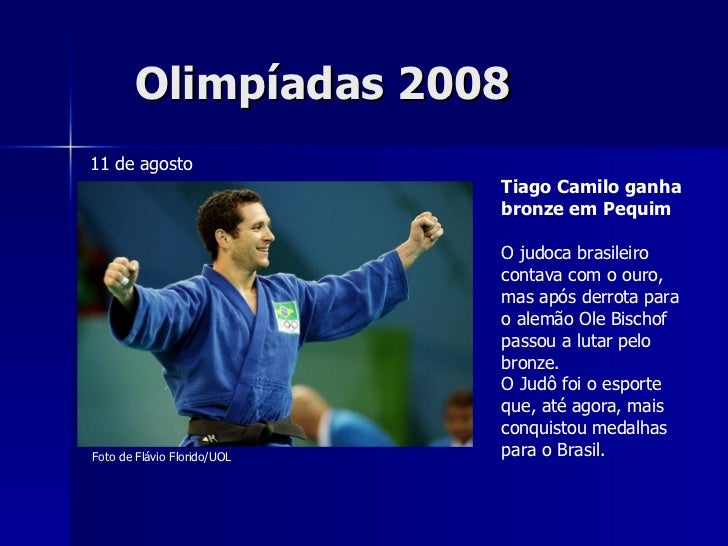 Olimpíadas 2008

11 de agosto

Foto de Flávio Florido/UOL

Tiago Camilo ganha bronze em Pequim

O judoca brasileiro contava com o ouro, mas após derrota para o alemão Ole Bischof passou a lutar pelo bronze.
O Judô foi o esporte que, até agora, mais conquistou medalhas para o Brasil.